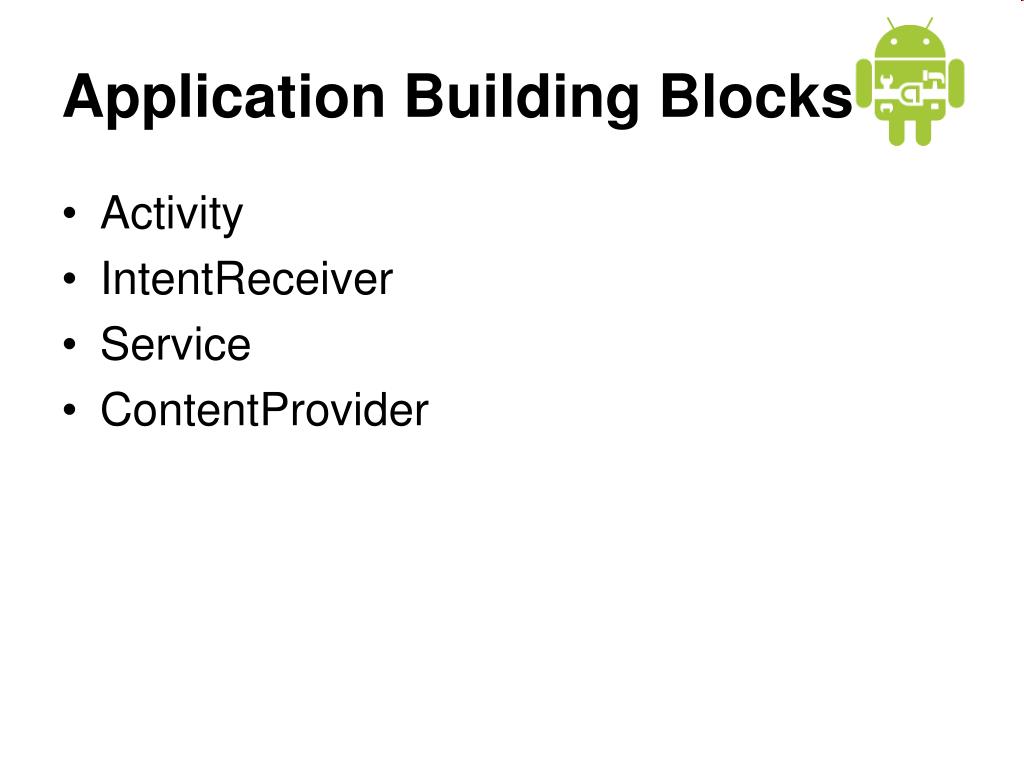 Application Building Blocks

• Activity
• IntentReceiver
• Service
• ContentProvider